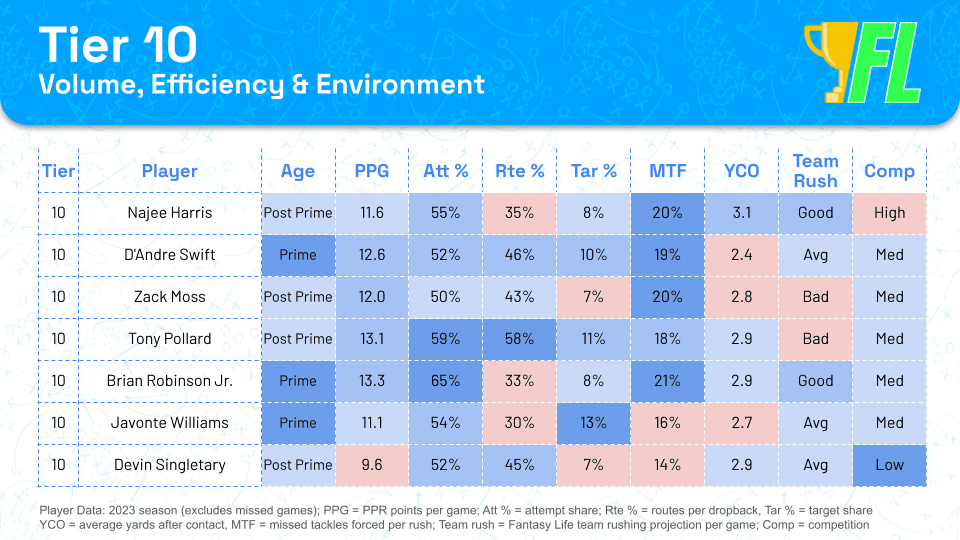 Tier 10
Volume, Efficiency & Environment

FL

| Tier | Player | Age | PPG | Att % | Rte % | Tar % | MTF | YCO | Team Rush | Comp |
|---|---|---|---|---|---|---|---|---|---|---|
| 10 | Najee Harris | Post Prime | 11.6 | 55% | 35% | 8% | 20% | 3.1 | Good | High |
| 10 | D'Andre Swift | Prime | 12.6 | 52% | 46% | 10% | 19% | 2.4 | Avg | Med |
| 10 | Zack Moss | Post Prime | 12.0 | 50% | 43% | 7% | 20% | 2.8 | Bad | Med |
| 10 | Tony Pollard | Post Prime | 13.1 | 59% | 58% | 11% | 18% | 2.9 | Bad | Med |
| 10 | Brian Robinson Jr. | Prime | 13.3 | 65% | 33% | 8% | 21% | 2.9 | Good | Med |
| 10 | Javonte Williams | Prime | 11.1 | 54% | 30% | 13% | 16% | 2.7 | Avg | Med |
| 10 | Devin Singletary | Post Prime | 9.6 | 52% | 45% | 7% | 14% | 2.9 | Avg | Low |

Player Data: 2023 season (excludes missed games); PPG = PPR points per game; Att % = attempt share; Rte % = routes per dropback, Tar % = target share
YCO = average yards after contact, MTF = missed tackles forced per rush; Team rush = Fantasy Life team rushing projection per game; Comp = competition